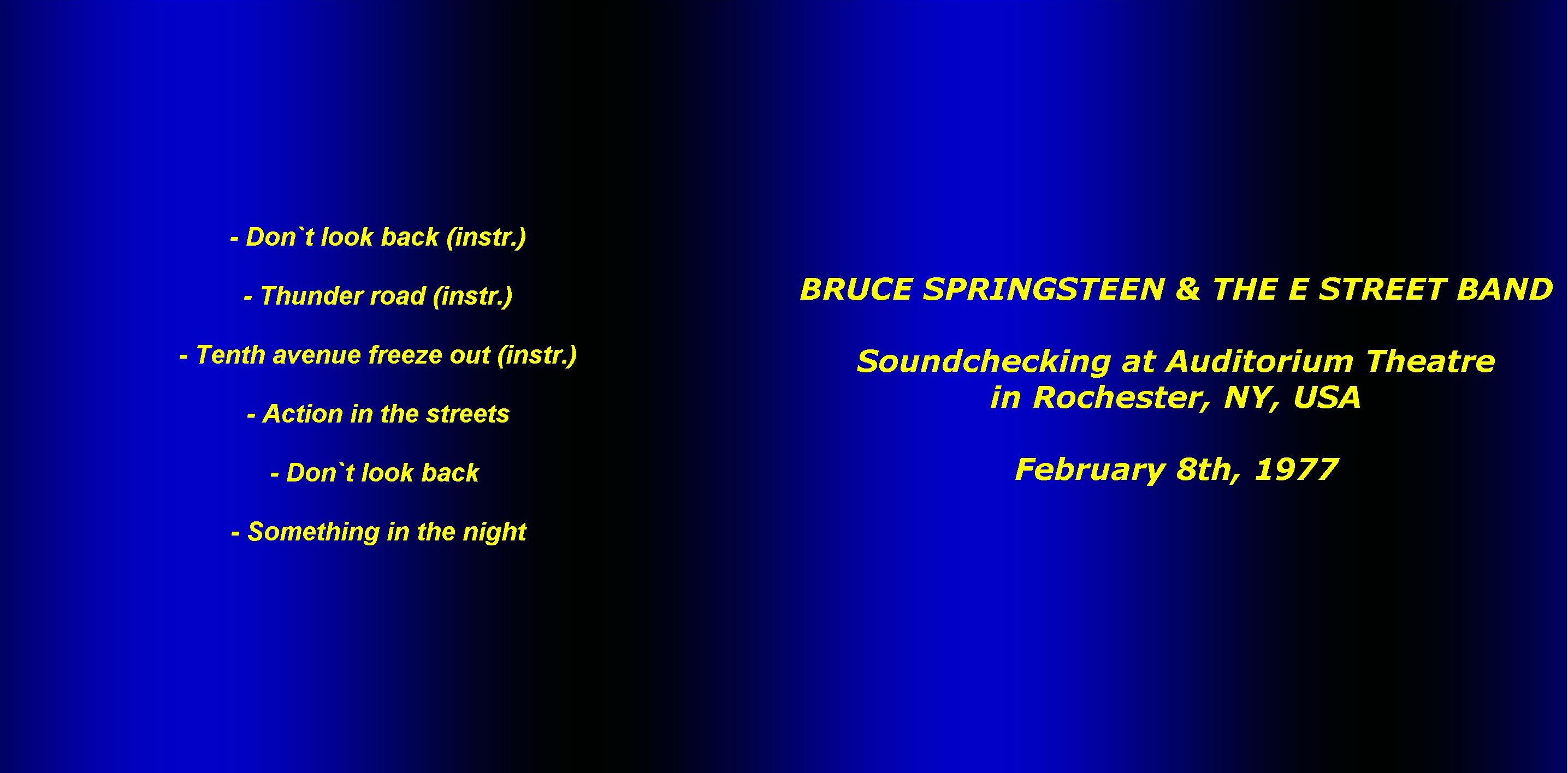 - Don`t look back (instr.)

- Thunder road (instr.)

- Tenth avenue freeze out (instr.)

- Action in the streets

- Don`t look back

- Something in the night

BRUCE SPRINGSTEEN & THE E STREET BAND

Soundchecking at Auditorium Theatre in Rochester, NY, USA

February 8th, 1977